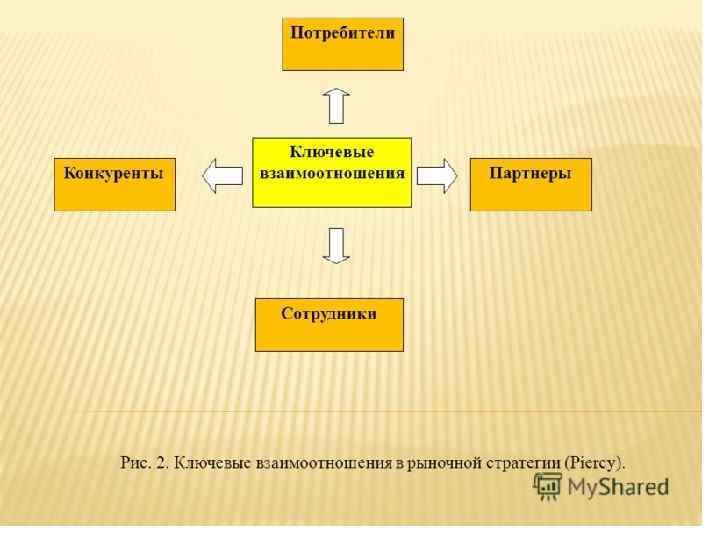 Потребители

Конкуренты

Ключевые взаимоотношения

Партнеры

Сотрудники

Рис. 2. Ключевые взаимоотношения в рыночной стратегии (Piercy).

MyShared